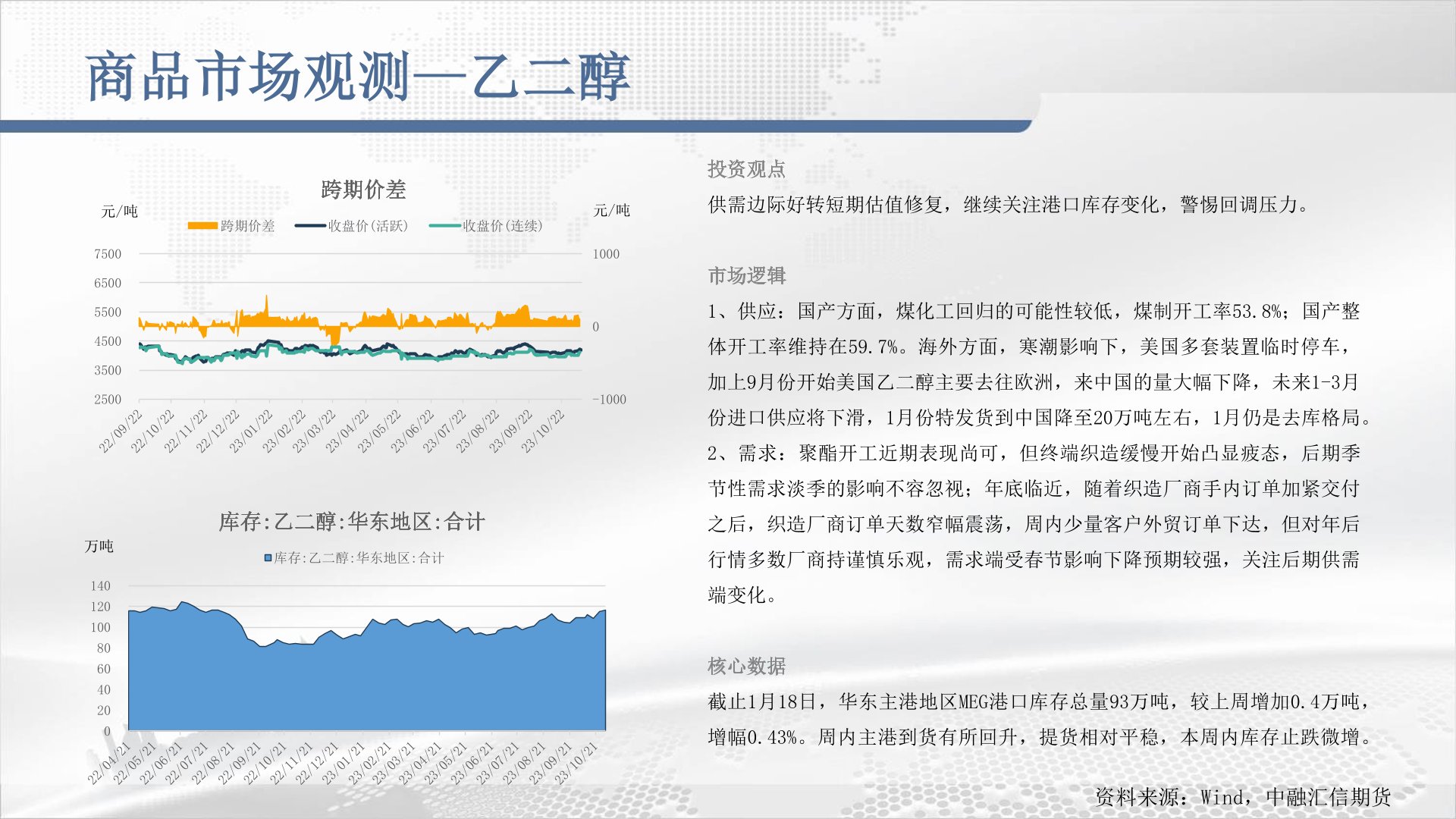 商品市场观测—乙二醇

跨期价差

元/吨 元/吨

跨期价差 收盘价(活跃) 收盘价(连续)

7500
6500
5500
4500
3500
2500

1000
0
-1000

22/09/22 22/10/22 22/11/22 22/12/22 23/01/22 23/02/22 23/03/22 23/04/22 23/05/22 23/06/22 23/07/22 23/08/22 23/09/22 23/10/22

库存:乙二醇:华东地区:合计

万吨

库存:乙二醇:华东地区:合计

140
120
100
80
60
40
20
0

22/04/21 22/05/21 22/06/21 22/07/21 22/08/21 22/09/21 22/10/21 22/11/21 22/12/21 23/01/21 23/02/21 23/03/21 23/04/21 23/05/21 23/06/21 23/07/21 23/08/21 23/09/21 23/10/21

投资观点

供需边际好转短期估值修复，继续关注港口库存变化，警惕回调压力。

市场逻辑

1、供应：国产方面，煤化工回归的可能性较低，煤制开工率53.8%；国产整体开工率维持在59.7%。海外方面，寒潮影响下，美国多套装置临时停车，加上9月份开始美国乙二醇主要去往欧洲，来中国的量大幅下降，未来1-3月份进口供应将下滑，1月份特发货到中国降至20万吨左右，1月仍是去库格局。

2、需求：聚酯开工近期表现尚可，但终端织造缓慢开始凸显疲态，后期季节性需求淡季的影响不容忽视；年底临近，随着织造厂商手内订单加紧交付之后，织造厂商订单天数窄幅震荡，周内少量客户外贸订单下达，但对年后行情多数厂商持谨慎乐观，需求端受春节影响下降预期较强，关注后期供需端变化。

核心数据

截止1月18日，华东主港地区MEG港口库存总量93万吨，较上周增加0.4万吨，增幅0.43%。周内主港到货有所回升，提货相对平稳，本周内库存止跌微增。

资料来源：Wind，中融汇信期货